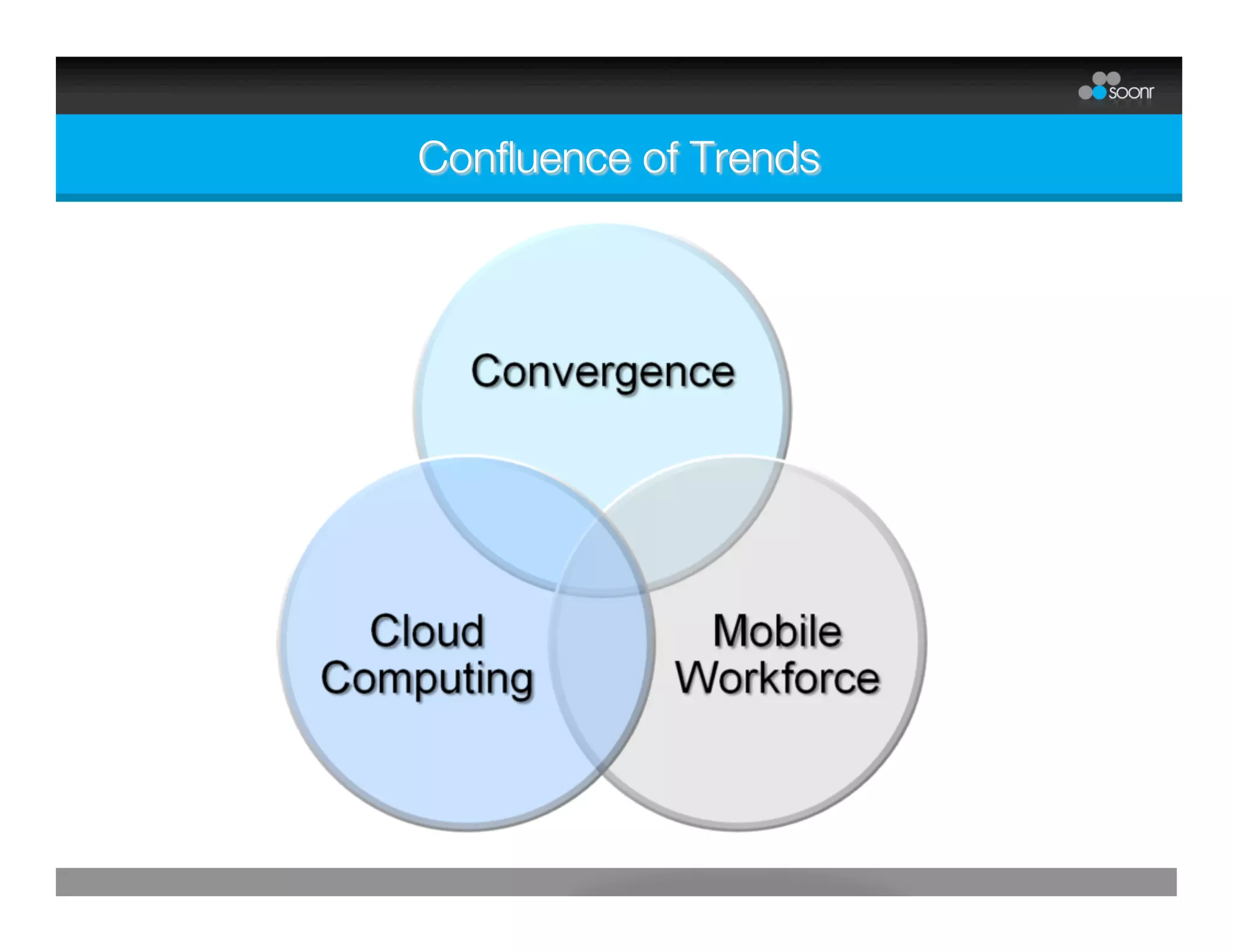 soonr

Confluence of Trends

Convergence

Cloud Computing

Mobile Workforce